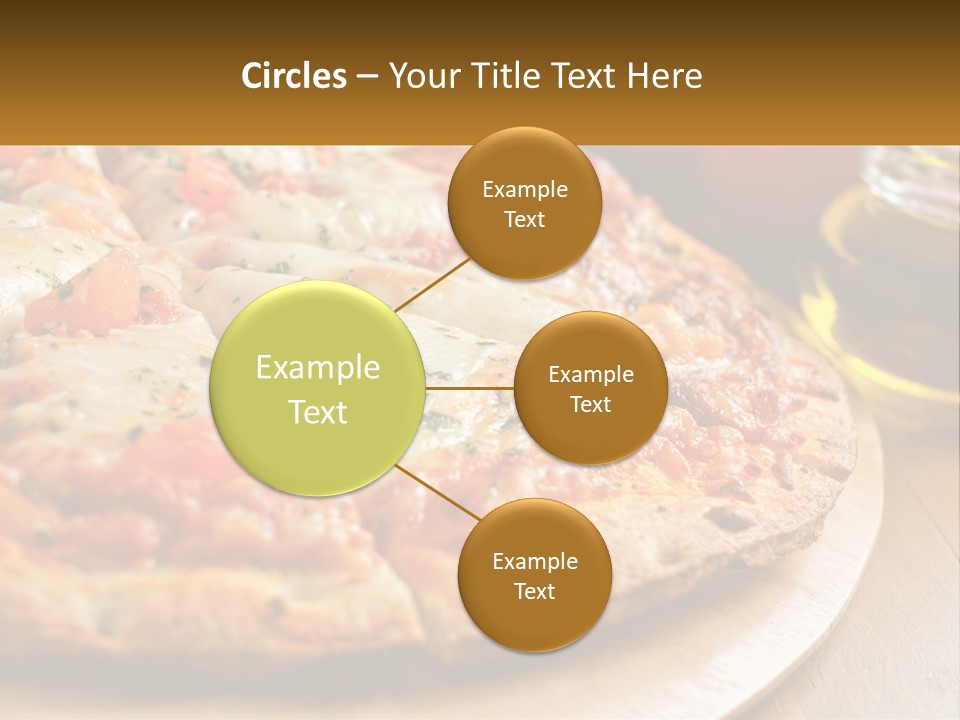 Circles – Your Title Text Here

Example Text

Example Text

Example Text

Example Text